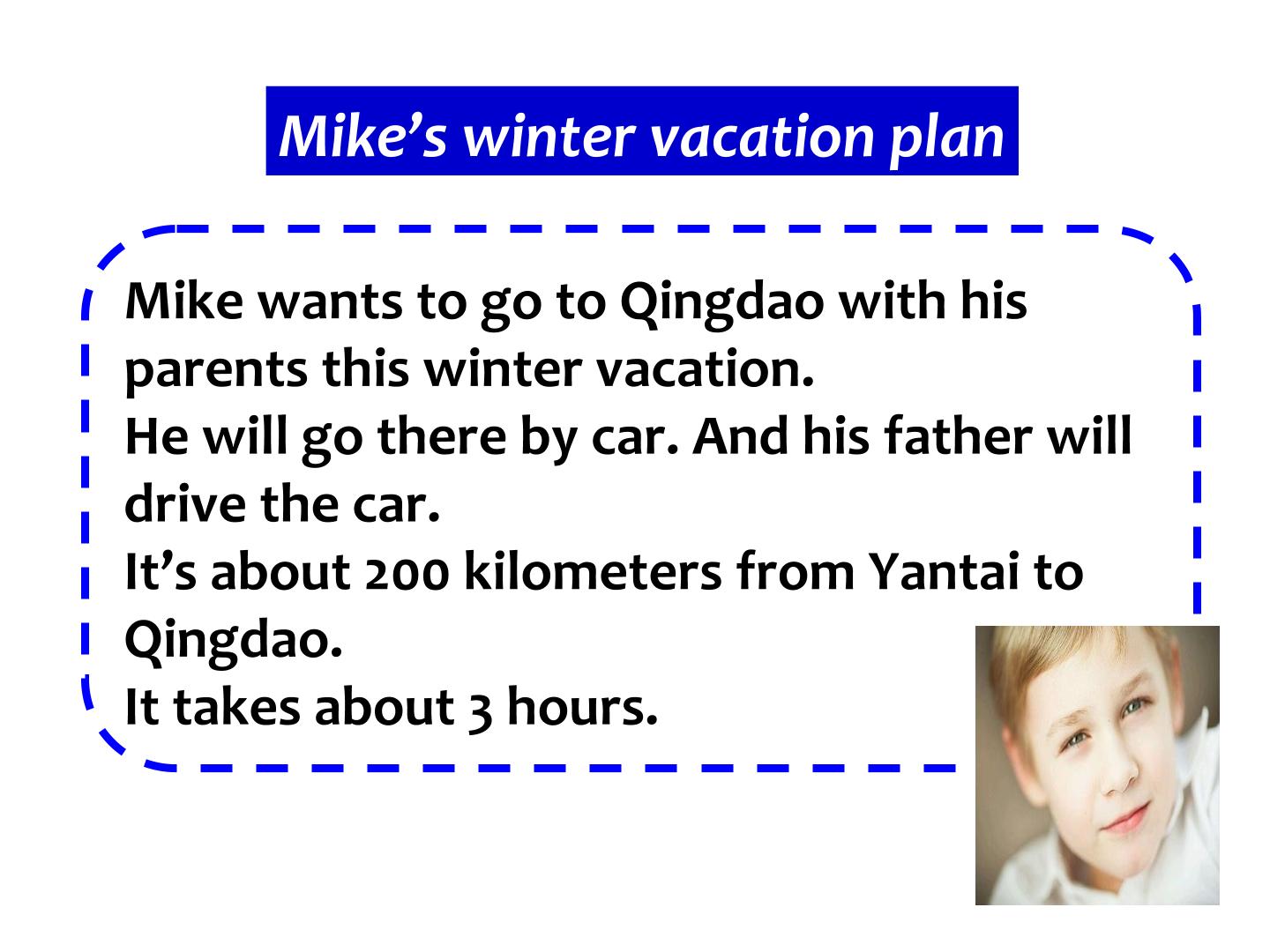 Mike's winter vacation plan

Mike wants to go to Qingdao with his parents this winter vacation.

He will go there by car. And his father will drive the car.

It's about 200 kilometers from Yantai to Qingdao.

It takes about 3 hours.